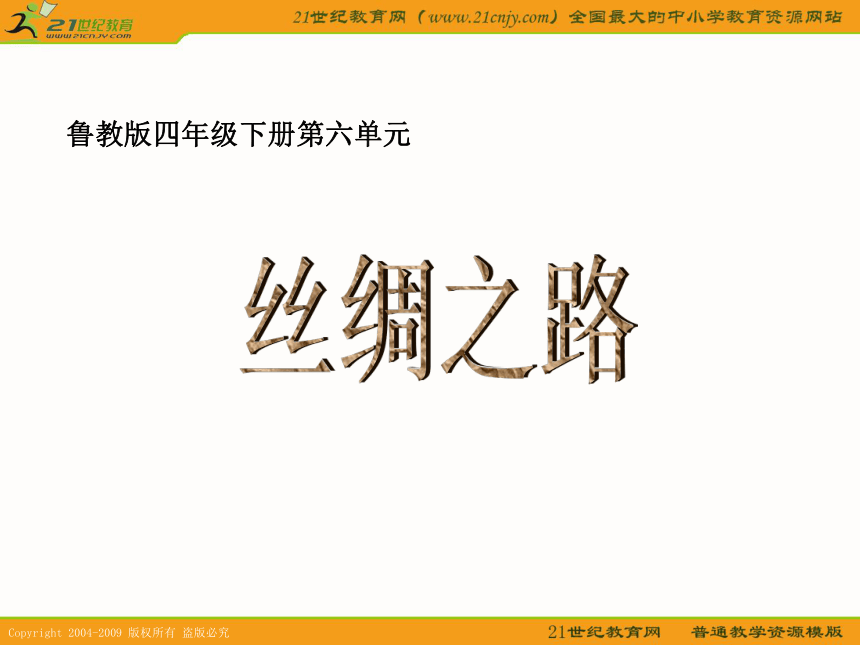 21世纪教育
www.21cnjy.com

21世纪教育网（www.21cnjy.com）全国最大的中小学教育资源网站

鲁教版四年级下册第六单元

丝绸之路

Copyright 2004-2009 版权所有 盗版必究

21世纪教育网　普通教学资源模版